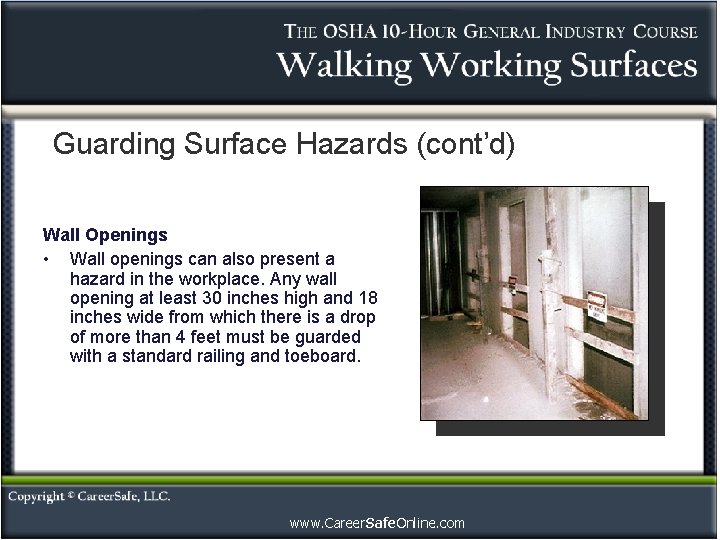 THE OSHA 10-HOUR GENERAL INDUSTRY COURSE
Walking Working Surfaces

Guarding Surface Hazards (cont'd)

Wall Openings

• Wall openings can also present a hazard in the workplace. Any wall opening at least 30 inches high and 18 inches wide from which there is a drop of more than 4 feet must be guarded with a standard railing and toeboard.

Copyright © CareerSafe, LLC.

www.CareerSafeOnline.com